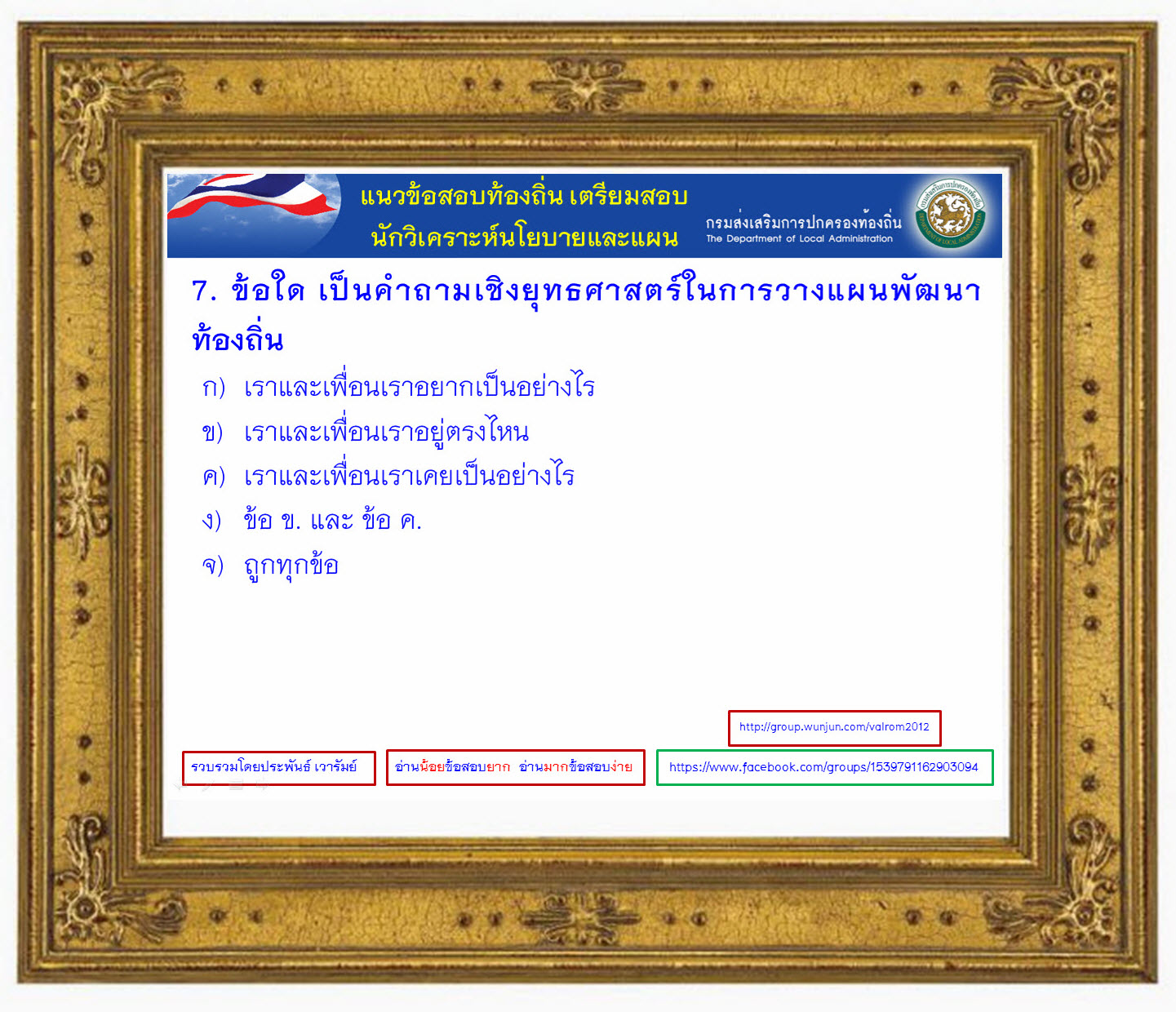 แนวข้อสอบท้องถิ่น เตรียมสอบ
นักวิเคราะห์นโยบายและแผน

กรมส่งเสริมการปกครองท้องถิ่น
The Department of Local Administration

7. ข้อใด เป็นคำถามเชิงยุทธศาสตร์ในการวางแผนพัฒนาท้องถิ่น

ก) เราและเพื่อนเราอยากเป็นอย่างไร
ข) เราและเพื่อนเราอยู่ตรงไหน
ค) เราและเพื่อนเราเคยเป็นอย่างไร
ง) ข้อ ข. และ ข้อ ค.
จ) ถูกทุกข้อ

http://group.wunjun.com/valrom2012

รวบรวมโดยประพันธ์ เวารัมย์

อ่านน้อยข้อสอบยาก อ่านมากข้อสอบง่าย

https://www.facebook.com/groups/1539791162903094